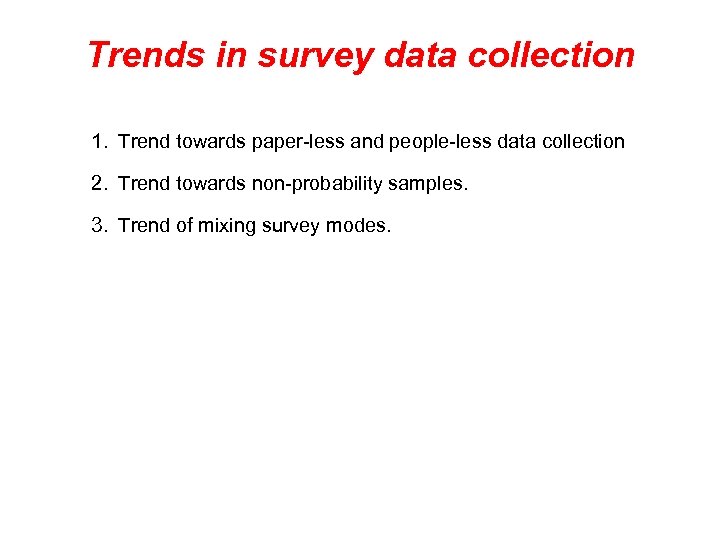 Trends in survey data collection

1. Trend towards paper-less and people-less data collection

2. Trend towards non-probability samples.

3. Trend of mixing survey modes.